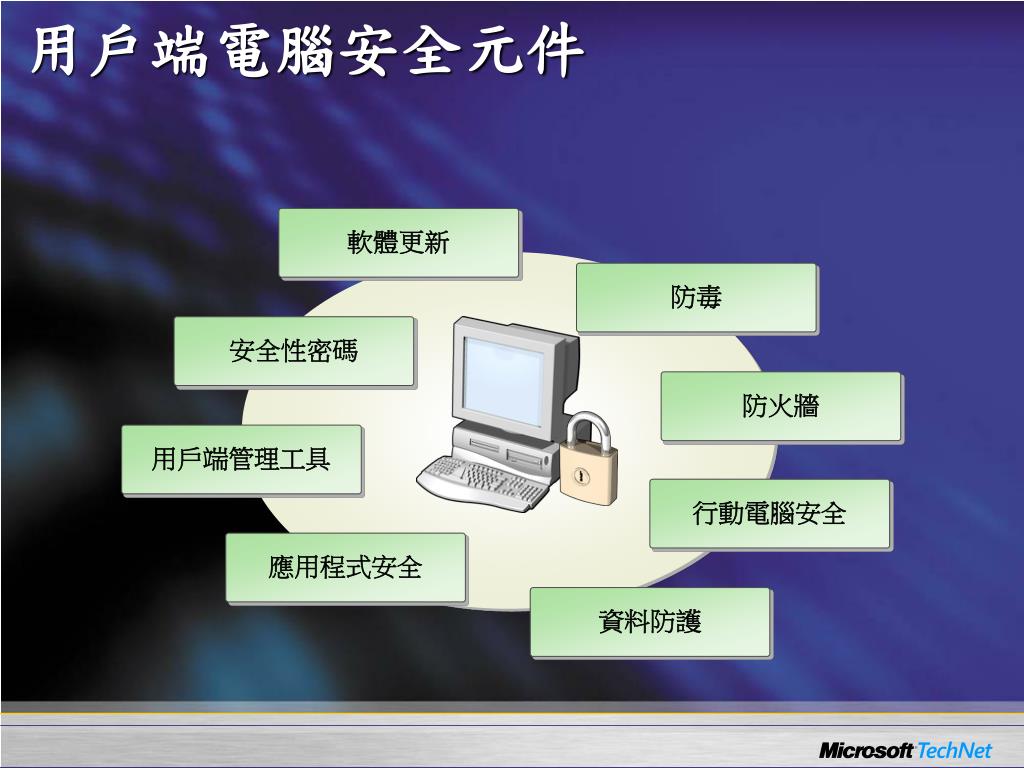 用戶端電腦安全元件

軟體更新

防毒

安全性密碼

防火牆

用戶端管理工具

行動電腦安全

應用程式安全

資料防護

Microsoft TechNet